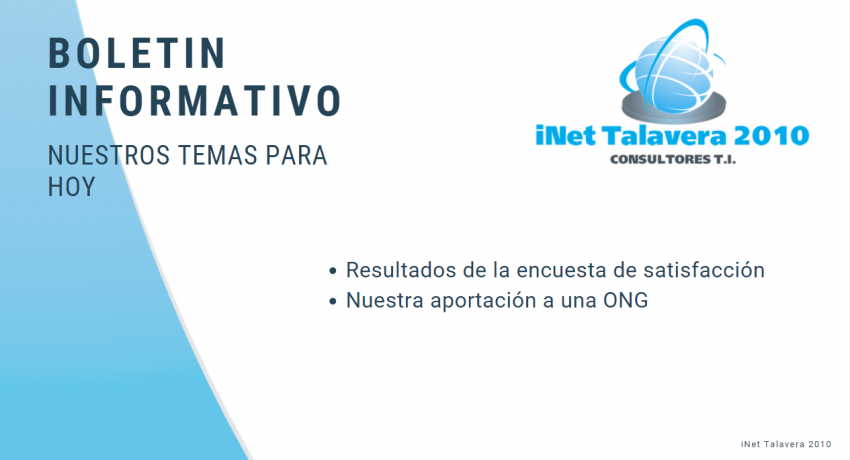 BOLETIN INFORMATIVO

NUESTROS TEMAS PARA HOY

iNet Talavera 2010
CONSULTORES T.I.

• Resultados de la encuesta de satisfacción
• Nuestra aportación a una ONG

iNet Talavera 2010